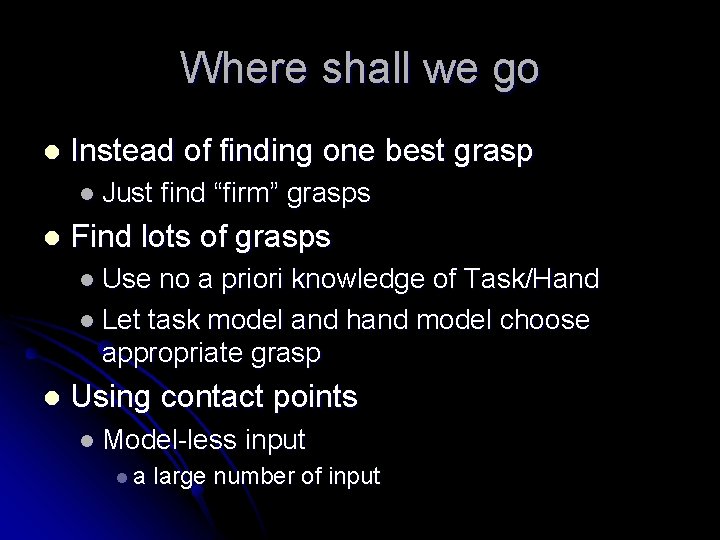 Where shall we go

- Instead of finding one best grasp
  - Just find “firm” grasps
- Find lots of grasps
  - Use no a priori knowledge of Task/Hand
  - Let task model and hand model choose appropriate grasp
- Using contact points
  - Model-less input
    - a large number of input